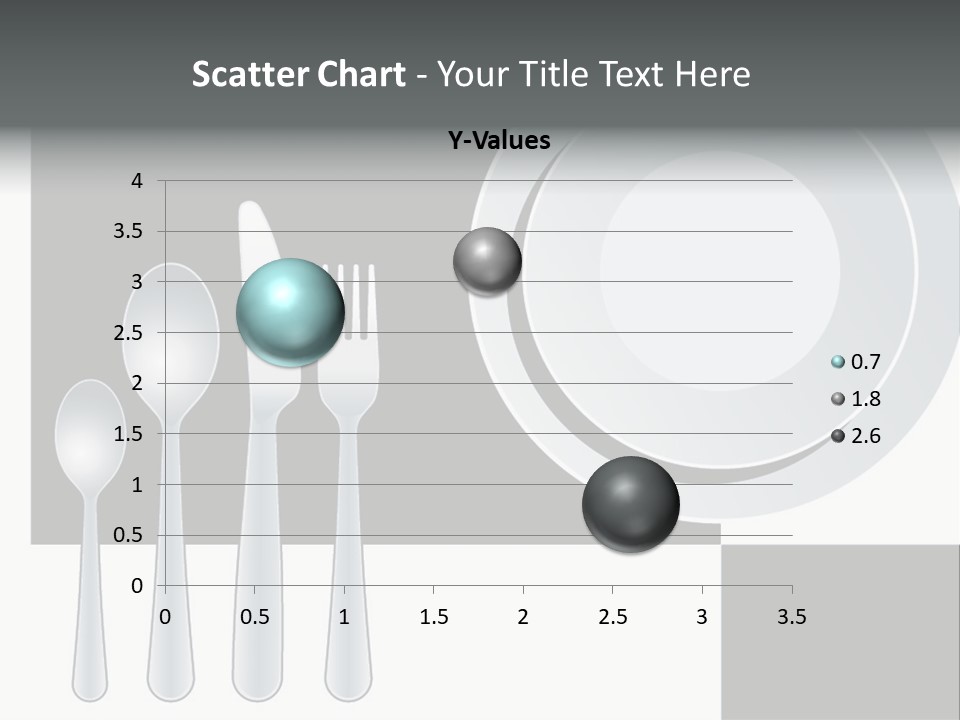 Scatter Chart - Your Title Text Here

Y-Values

4
3.5
3
2.5
2
1.5
1
0.5
0

0
0.5
1
1.5
2
2.5
3
3.5

0.7
1.8
2.6